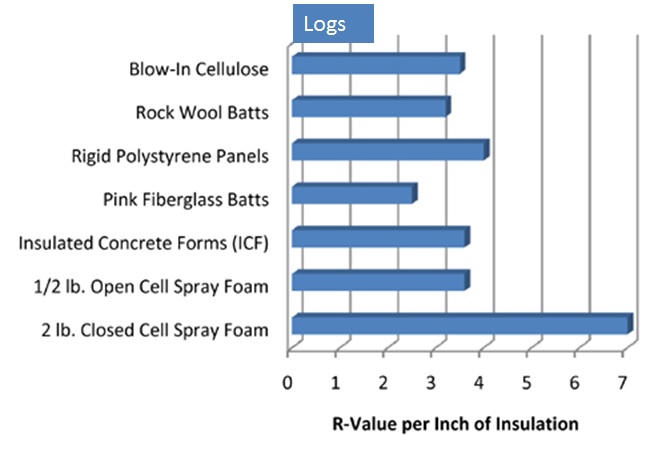 Logs

Blow-In Cellulose

Rock Wool Batts

Rigid Polystyrene Panels

Pink Fiberglass Batts

Insulated Concrete Forms (ICF)

1/2 lb. Open Cell Spray Foam

2 lb. Closed Cell Spray Foam

0 1 2 3 4 5 6 7

R-Value per Inch of Insulation